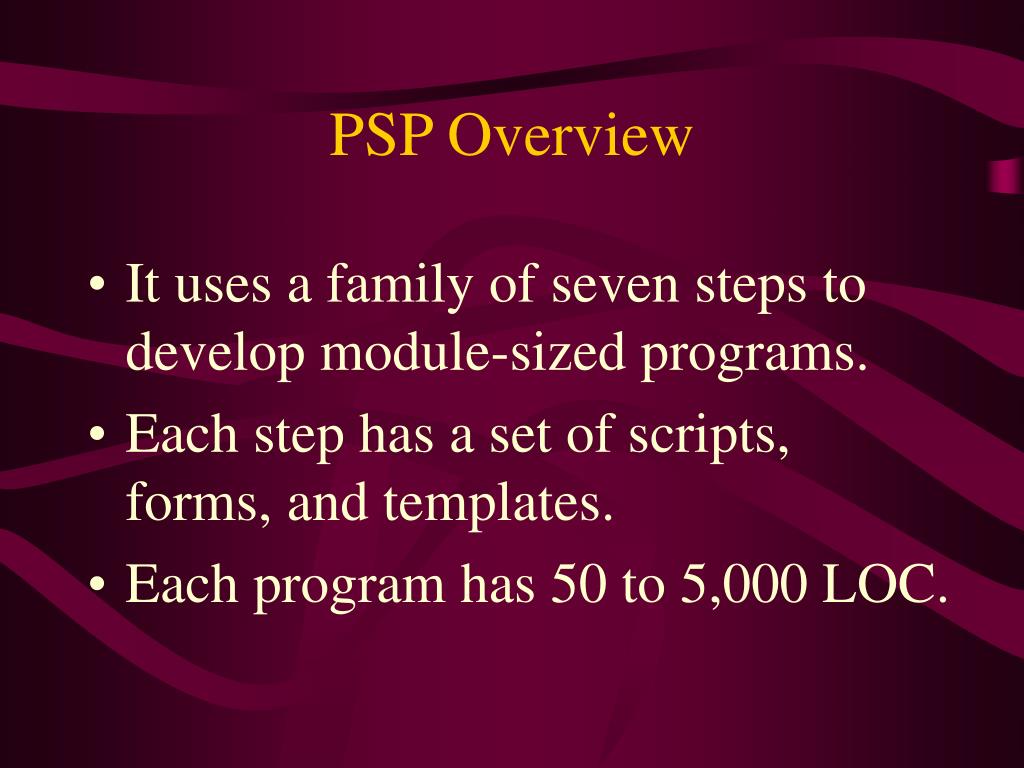 PSP Overview

• It uses a family of seven steps to develop module-sized programs.
• Each step has a set of scripts, forms, and templates.
• Each program has 50 to 5,000 LOC.